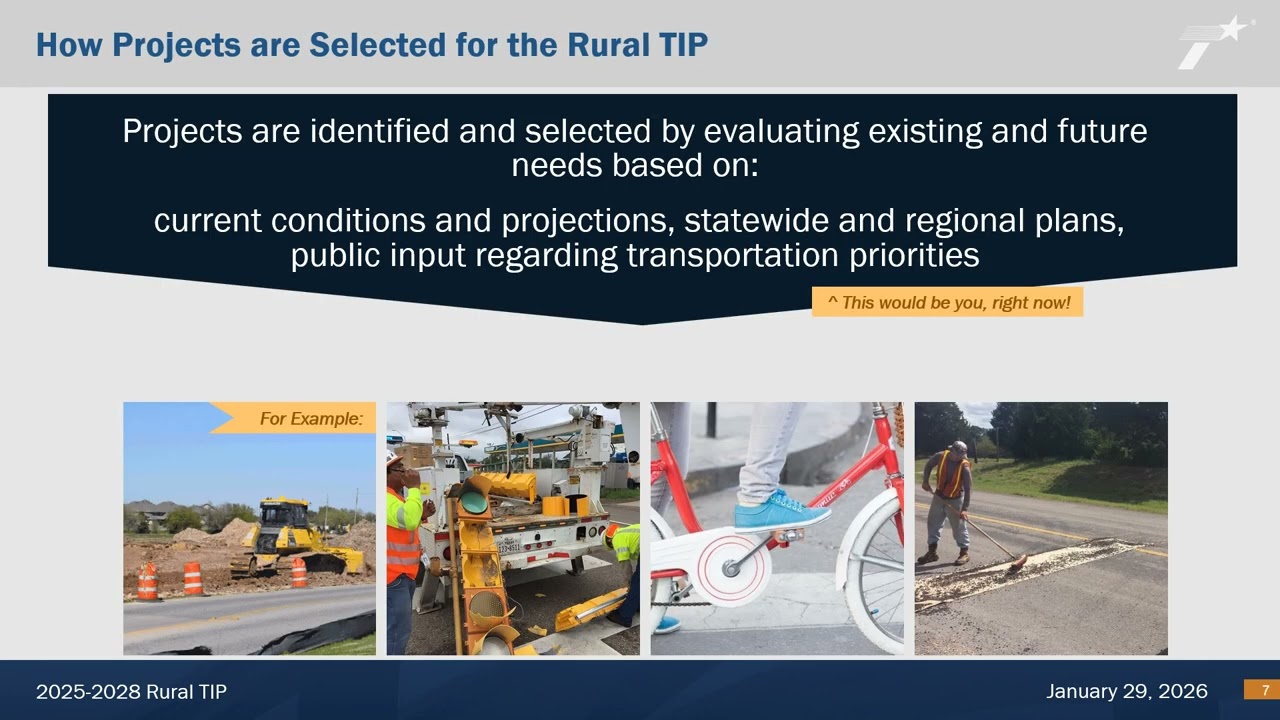 How Projects are Selected for the Rural TIP

Projects are identified and selected by evaluating existing and future needs based on:

current conditions and projections, statewide and regional plans, public input regarding transportation priorities

^ This would be you, right now!

For Example:

2025-2028 Rural TIP

January 29, 2026

7